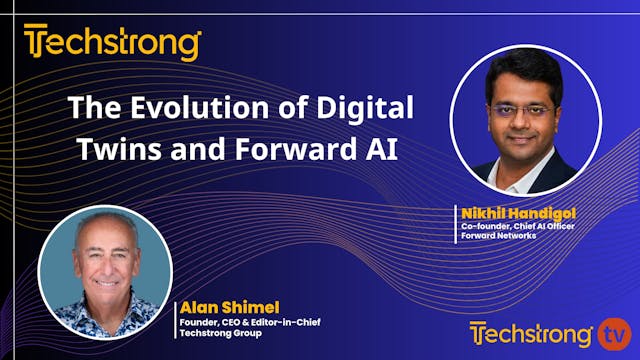 Techstrong

The Evolution of Digital Twins and Forward AI

Nikhil Handigol
Co-founder, Chief AI Officer
Forward Networks

Alan Shimel
Founder, CEO & Editor-in-Chief
Techstrong Group

Techstrong tv